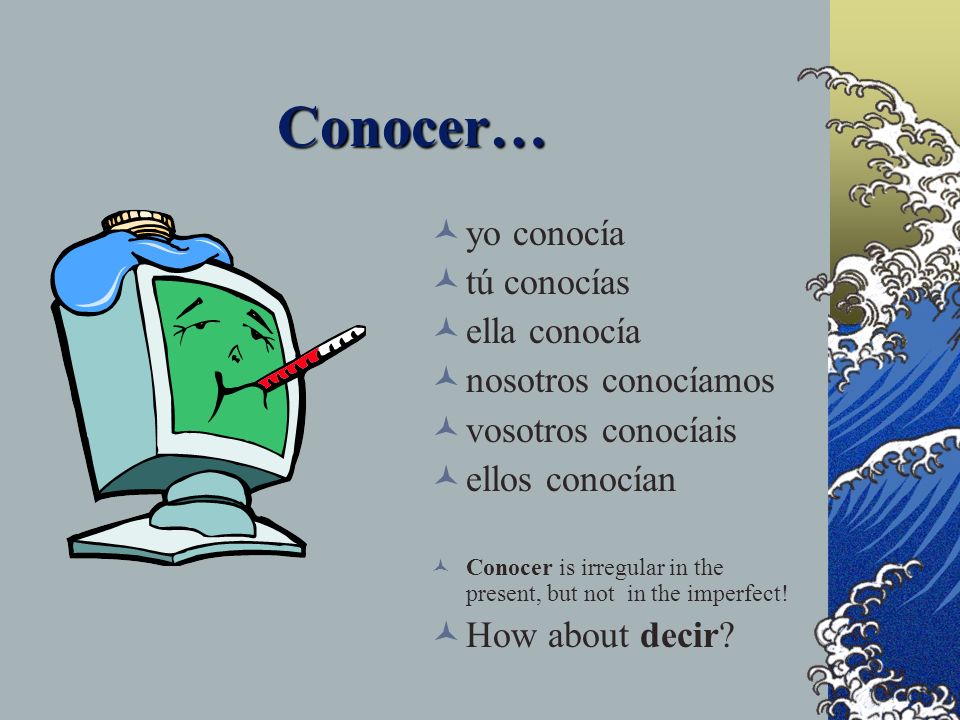 Conocer…

yo conocía
tú conocías
ella conocía
nosotros conocíamos
vosotros conocíais
ellos conocían

Conocer is irregular in the present, but not in the imperfect!
How about decir?